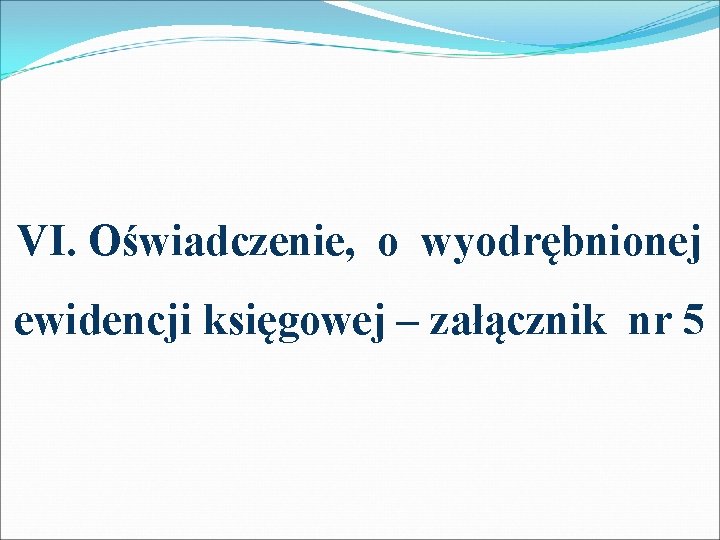 VI. Oświadczenie, o wyodrębnionej ewidencji księgowej – załącznik nr 5